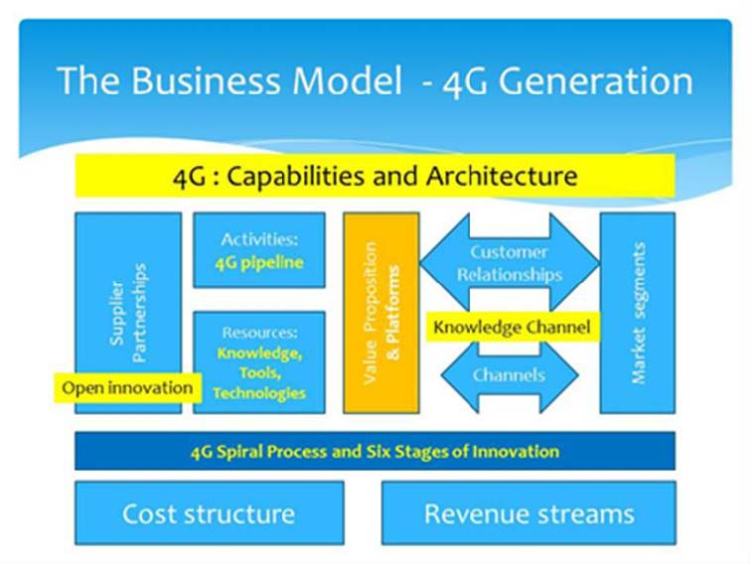 The Business Model - 4G Generation

4G : Capabilities and Architecture

Supplier Partnerships

Open innovation

Activities:
4G pipeline

Resources:
Knowledge, Tools, Technologies

Value Proposition & Platforms

Customer Relationships

Knowledge Channel

Channels

Market segments

4G Spiral Process and Six Stages of Innovation

Cost structure

Revenue streams